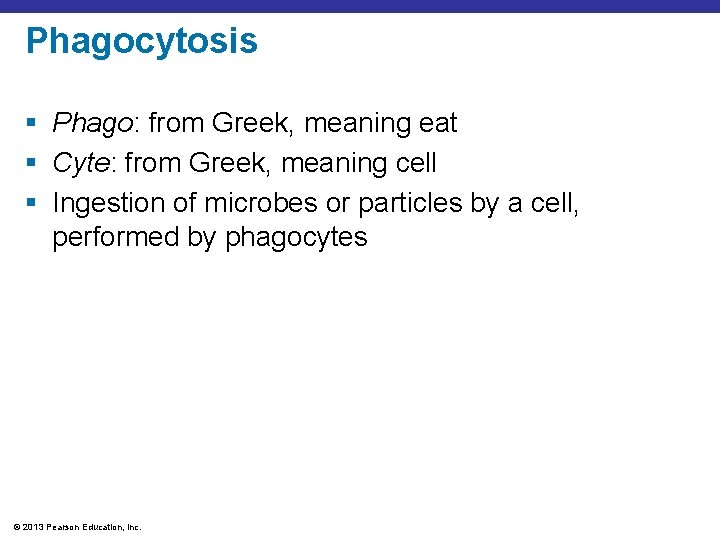 Phagocytosis

▪ Phago: from Greek, meaning eat
▪ Cyte: from Greek, meaning cell
▪ Ingestion of microbes or particles by a cell, performed by phagocytes

© 2013 Pearson Education, Inc.